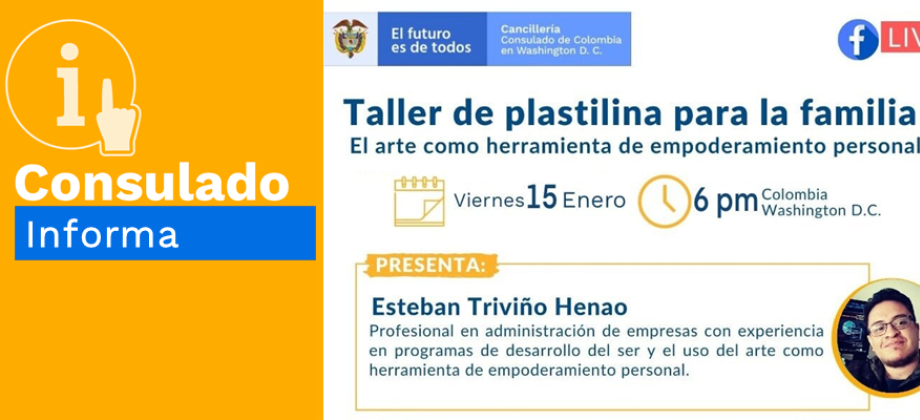 Consulado
Informa

El futuro es de todos

Cancillería
Consulado de Colombia en Washington D. C.

LIV

Taller de plastilina para la familia
El arte como herramienta de empoderamiento personal

Viernes 15 Enero

6 pm Colombia Washington D.C.

PRESENTA:

Esteban Triviño Henao
Profesional en administración de empresas con experiencia en programas de desarrollo del ser y el uso del arte como herramienta de empoderamiento personal.